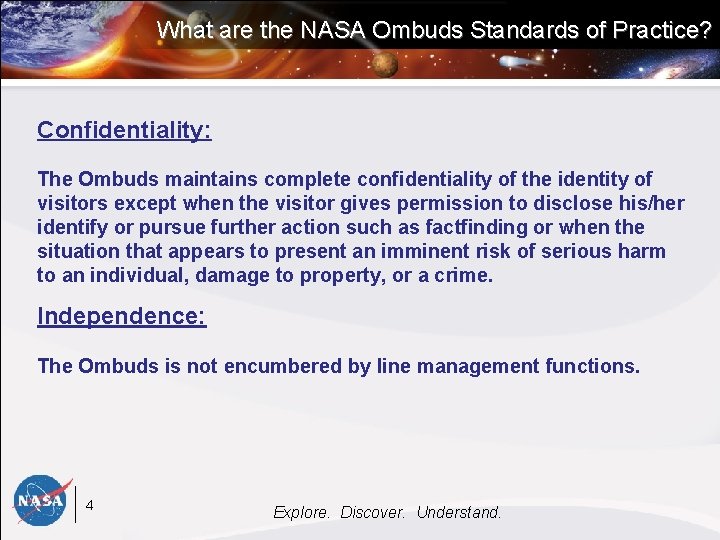 What are the NASA Ombuds Standards of Practice?

Confidentiality:

The Ombuds maintains complete confidentiality of the identity of visitors except when the visitor gives permission to disclose his/her identify or pursue further action such as factfinding or when the situation that appears to present an imminent risk of serious harm to an individual, damage to property, or a crime.

Independence:

The Ombuds is not encumbered by line management functions.

NASA

4

Explore. Discover. Understand.